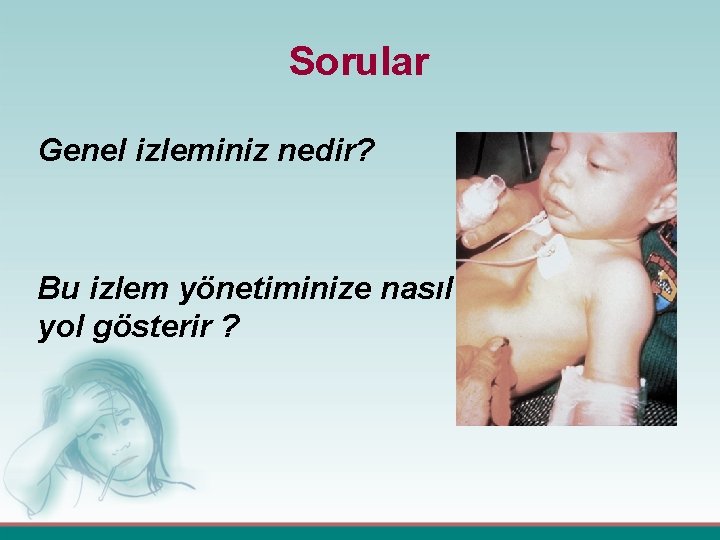 Sorular

Genel izleminiz nedir?

Bu izlem yönetiminize nasıl yol gösterir ?